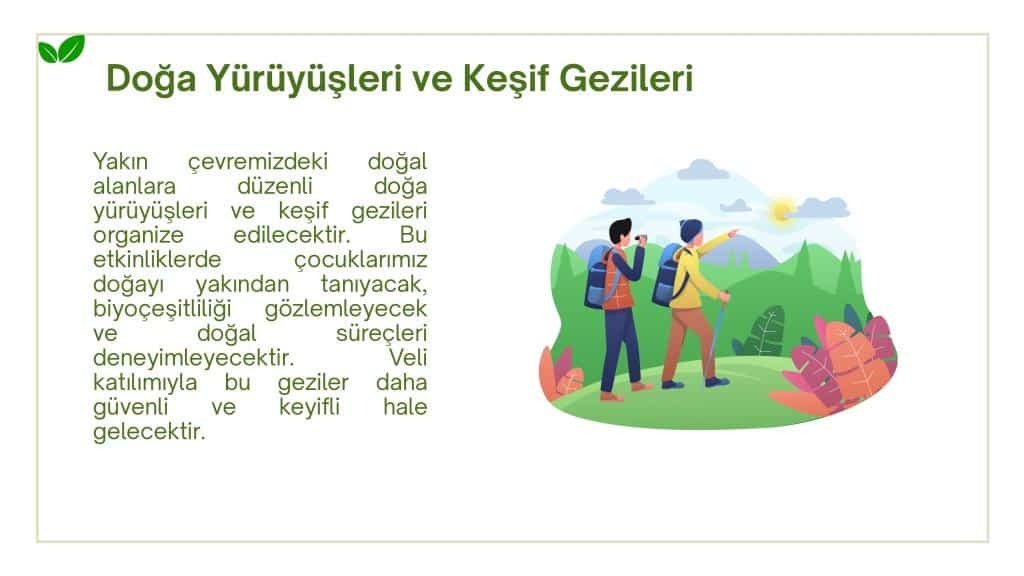 Doğa Yürüyüşleri ve Keşif Gezileri

Yakın çevremizdeki doğal alanlara düzenli doğa yürüyüşleri ve keşif gezileri organize edilecektir. Bu etkinliklerde çocuklarımız doğayı yakından tanıyacak, biyoçeşitliliği gözlemleyecek ve doğal süreçleri deneyimleyecektir. Veli katılımıyla bu geziler daha güvenli ve keyifli hale gelecektir.